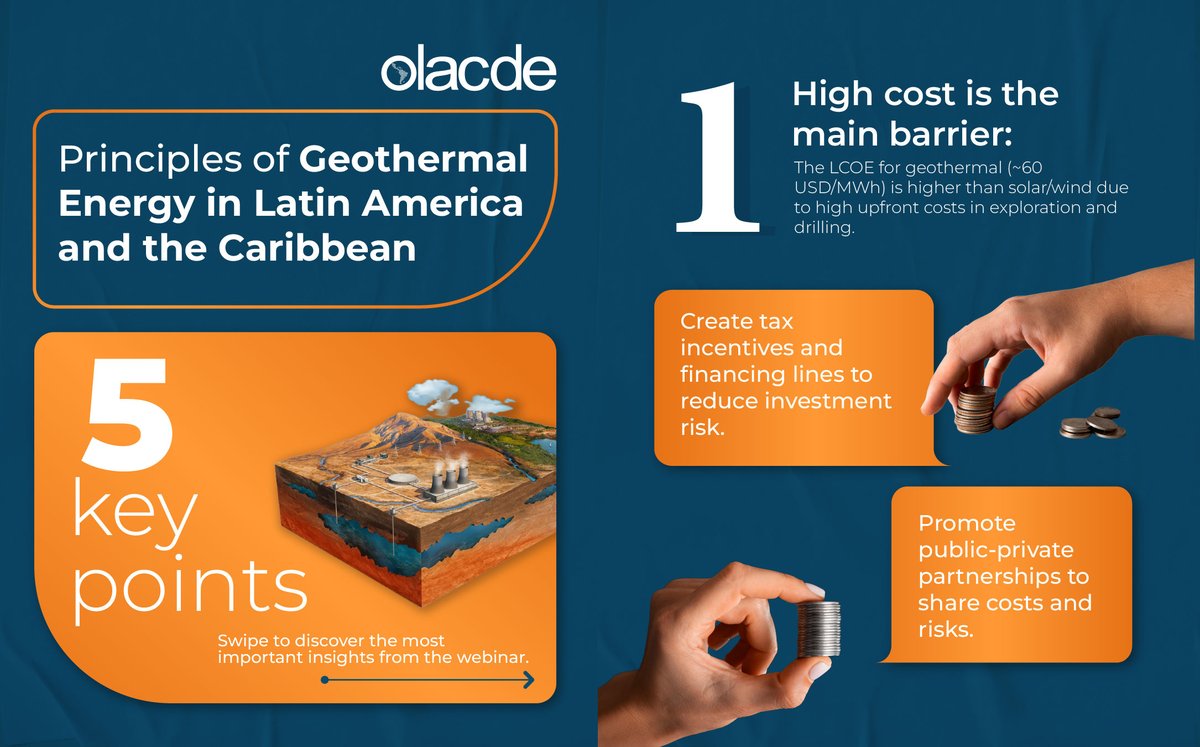 olacde

Principles of Geothermal Energy in Latin America and the Caribbean

5 key points

Swipe to discover the most important insights from the webinar.

1

High cost is the main barrier:

The LCOE for geothermal (~60 USD/MWh) is higher than solar/wind due to high upfront costs in exploration and drilling.

Create tax incentives and financing lines to reduce investment risk.

Promote public-private partnerships to share costs and risks.